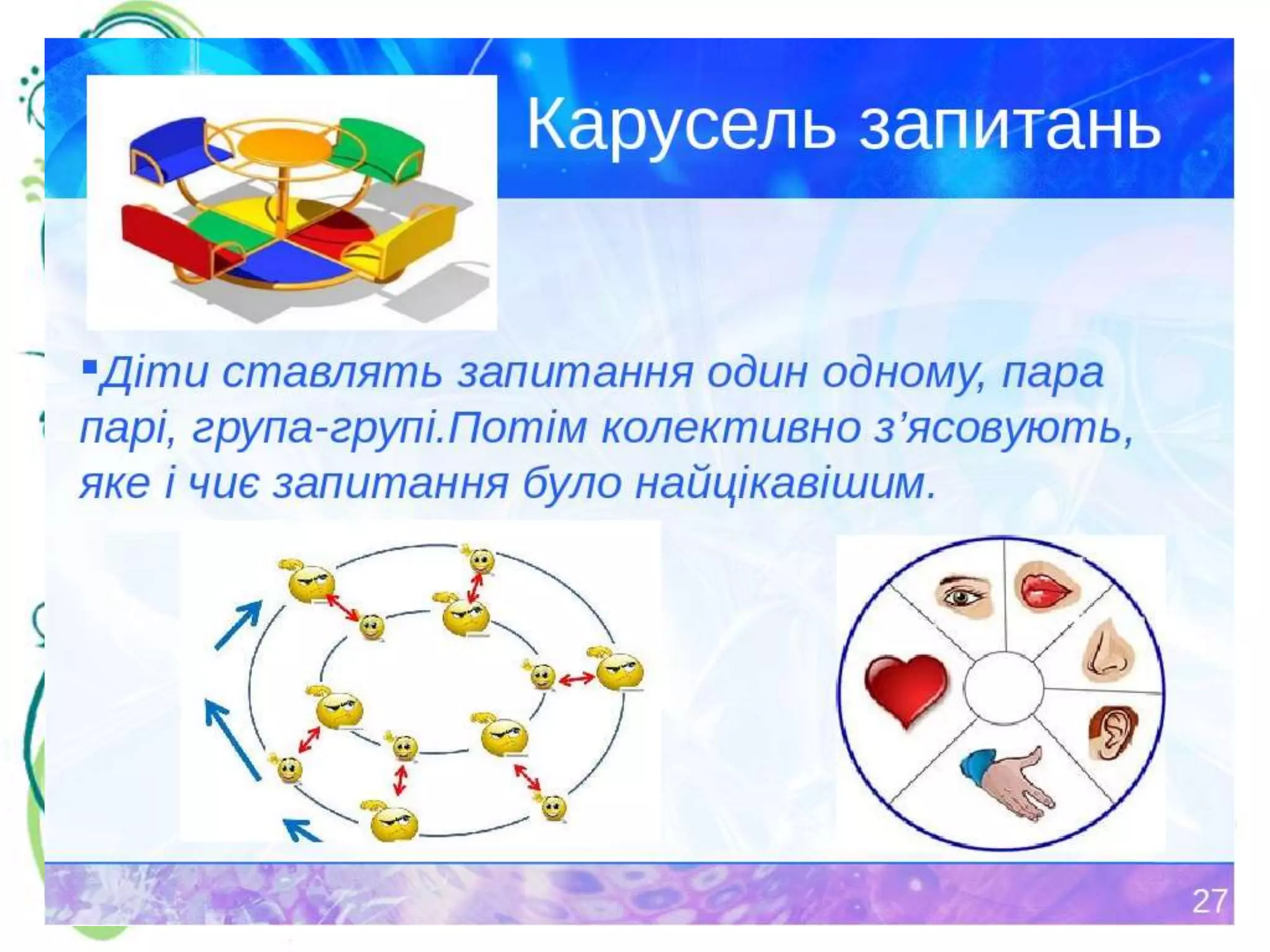 Карусель запитань

▪Діти ставлять запитання один одному, пара парі, група-групі.Потім колективно з’ясовують, яке і чиє запитання було найцікавішим.

27